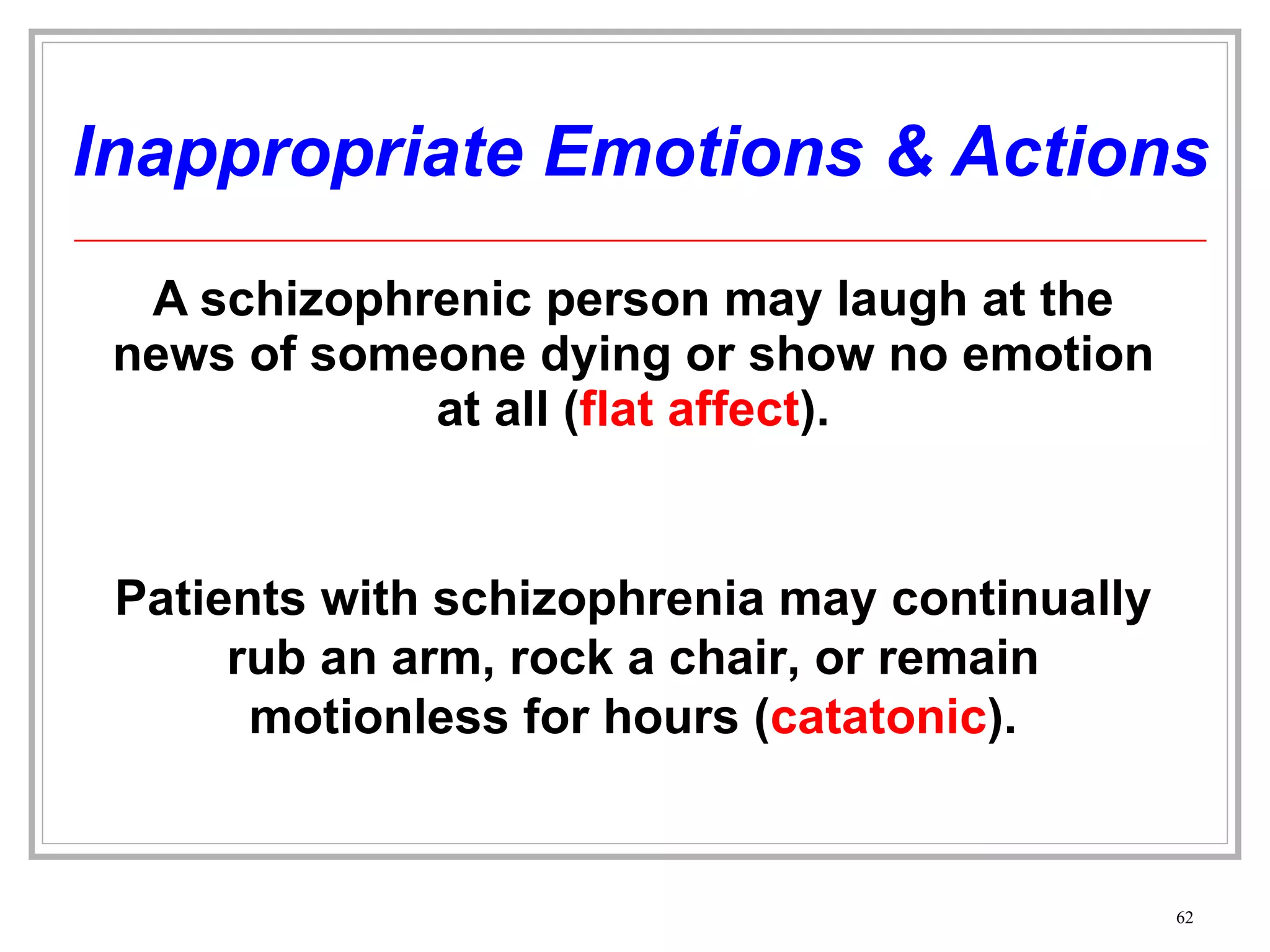 Inappropriate Emotions & Actions

A schizophrenic person may laugh at the news of someone dying or show no emotion at all (flat affect).

Patients with schizophrenia may continually rub an arm, rock a chair, or remain motionless for hours (catatonic).

62